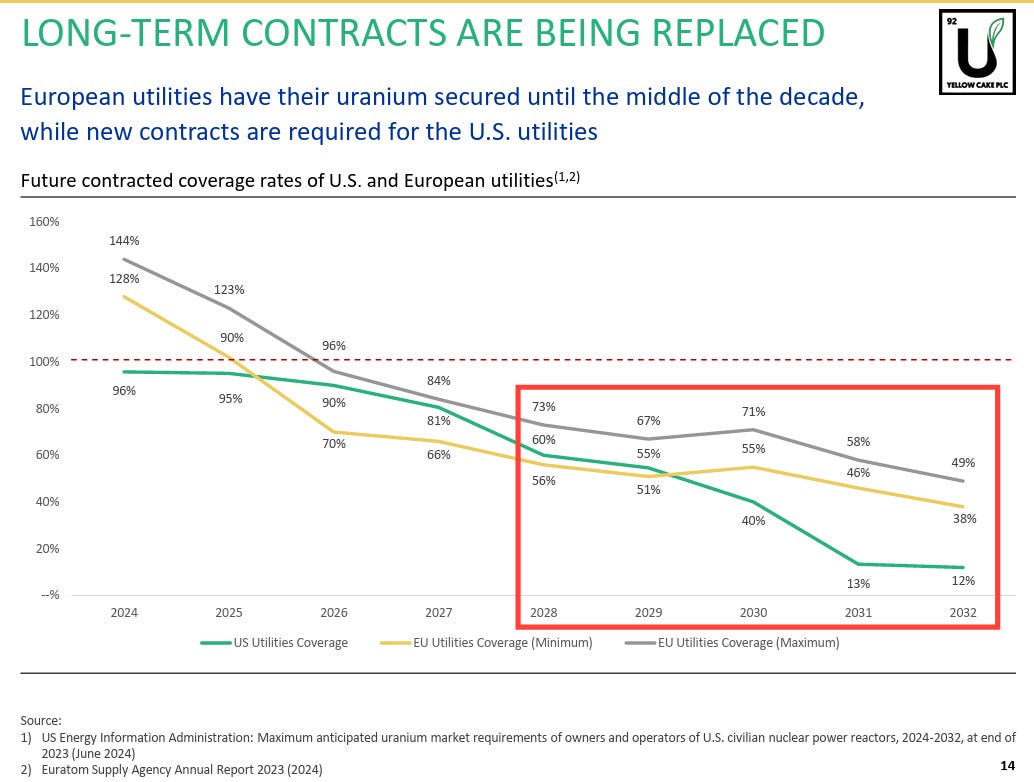 LONG-TERM CONTRACTS ARE BEING REPLACED

92
U
YELLOW CAKE PLC

European utilities have their uranium secured until the middle of the decade, while new contracts are required for the U.S. utilities

Future contracted coverage rates of U.S. and European utilities$^{(1,2)}$

160%
140%
120%
100%
80%
60%
40%
20%
–%

144%
128%
96%
123%
90%
95%
96%
90%
70%
84%
81%
66%
73%
60%
56%
67%
55%
51%
71%
55%
40%
58%
46%
13%
49%
38%
12%

2024
2025
2026
2027
2028
2029
2030
2031
2032

US Utilities Coverage
EU Utilities Coverage (Minimum)
EU Utilities Coverage (Maximum)

Source:
1) US Energy Information Administration: Maximum anticipated uranium market requirements of owners and operators of U.S. civilian nuclear power reactors, 2024-2032, at end of 2023 (June 2024)
2) Euratom Supply Agency Annual Report 2023 (2024)

14